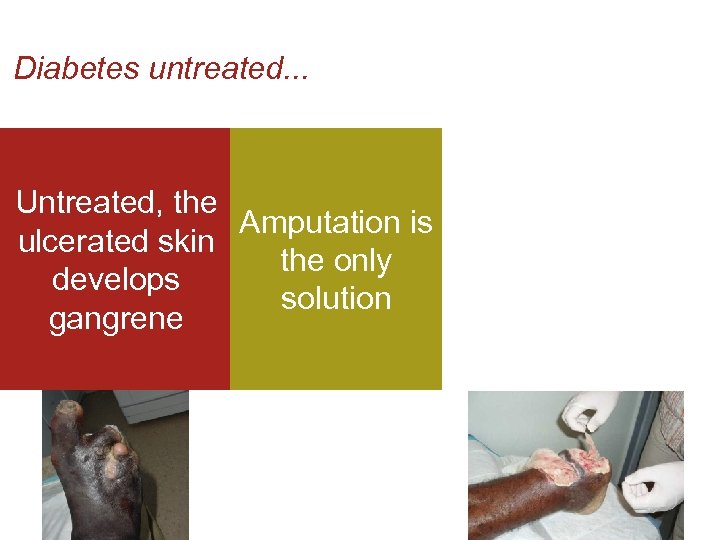 Diabetes untreated...

Untreated, the ulcerated skin develops gangrene

Amputation is the only solution